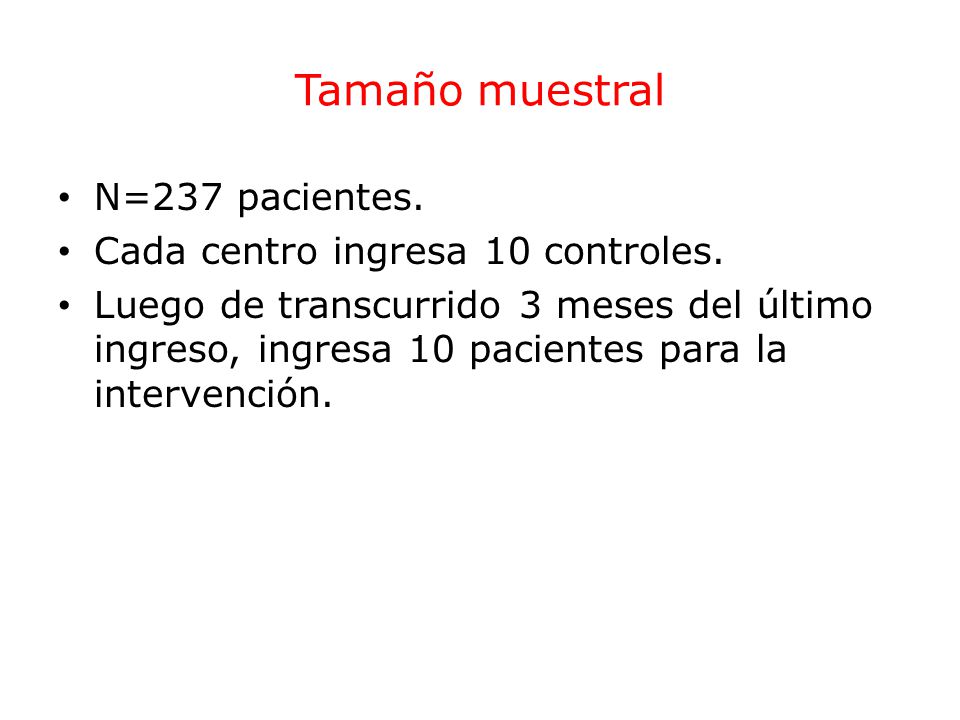 Tamaño muestral

• N=237 pacientes.
• Cada centro ingresa 10 controles.
• Luego de transcurrido 3 meses del último ingreso, ingresa 10 pacientes para la intervención.